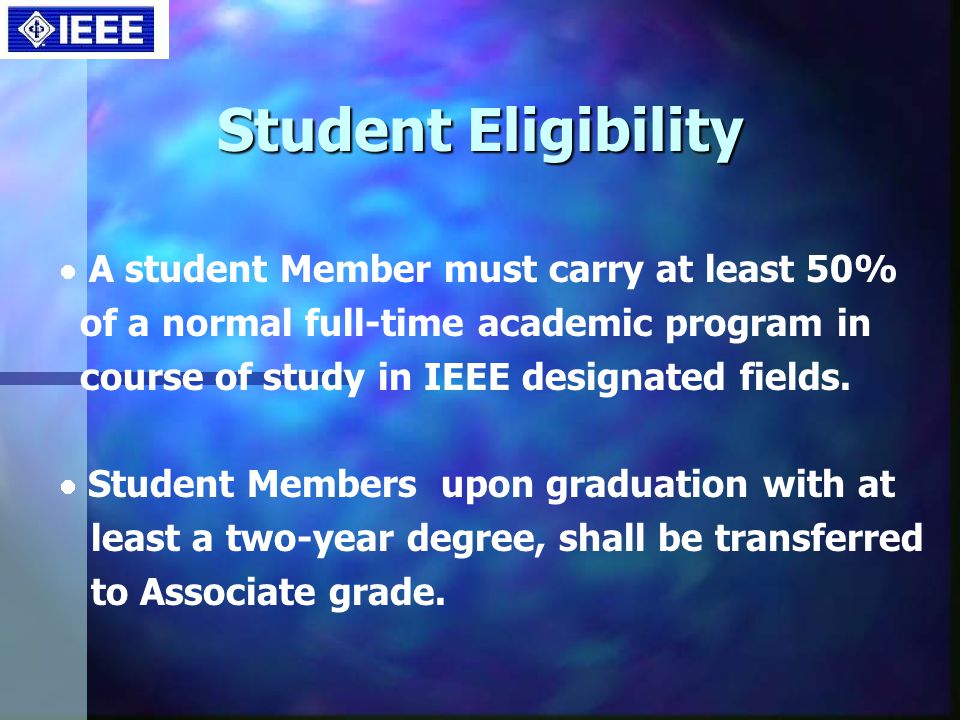 IEEE

Student Eligibility

• A student Member must carry at least 50% of a normal full-time academic program in course of study in IEEE designated fields.

• Student Members upon graduation with at least a two-year degree, shall be transferred to Associate grade.